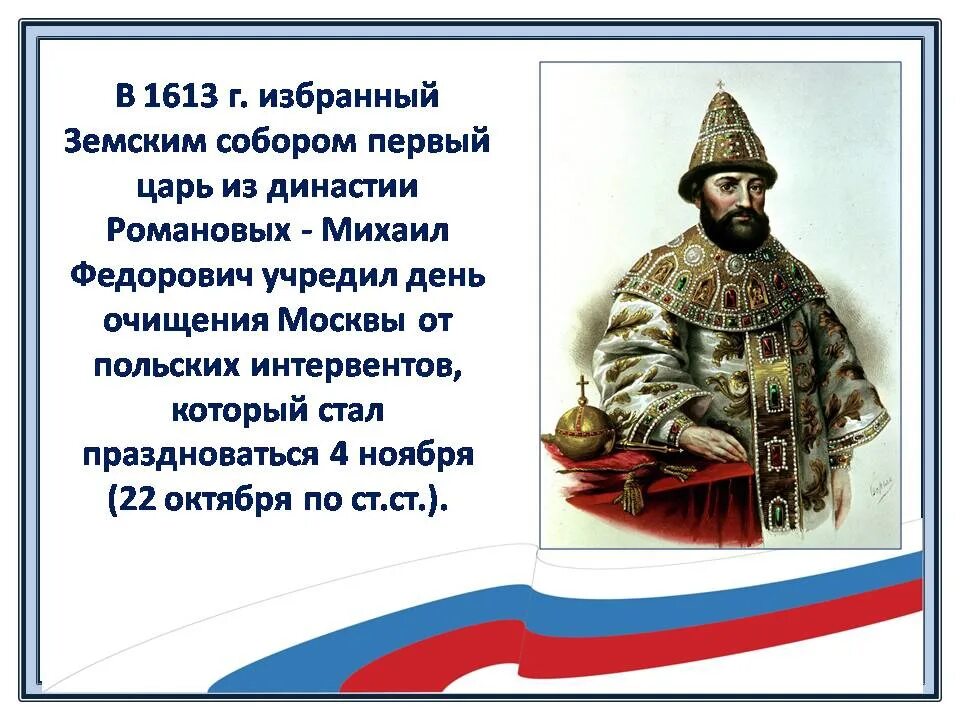 В 1613 г. избранный Земским собором первый царь из династии Романовых - Михаил Федорович учредил день очищения Москвы от польских интервентов, который стал праздноваться 4 ноября (22 октября по ст.ст.).